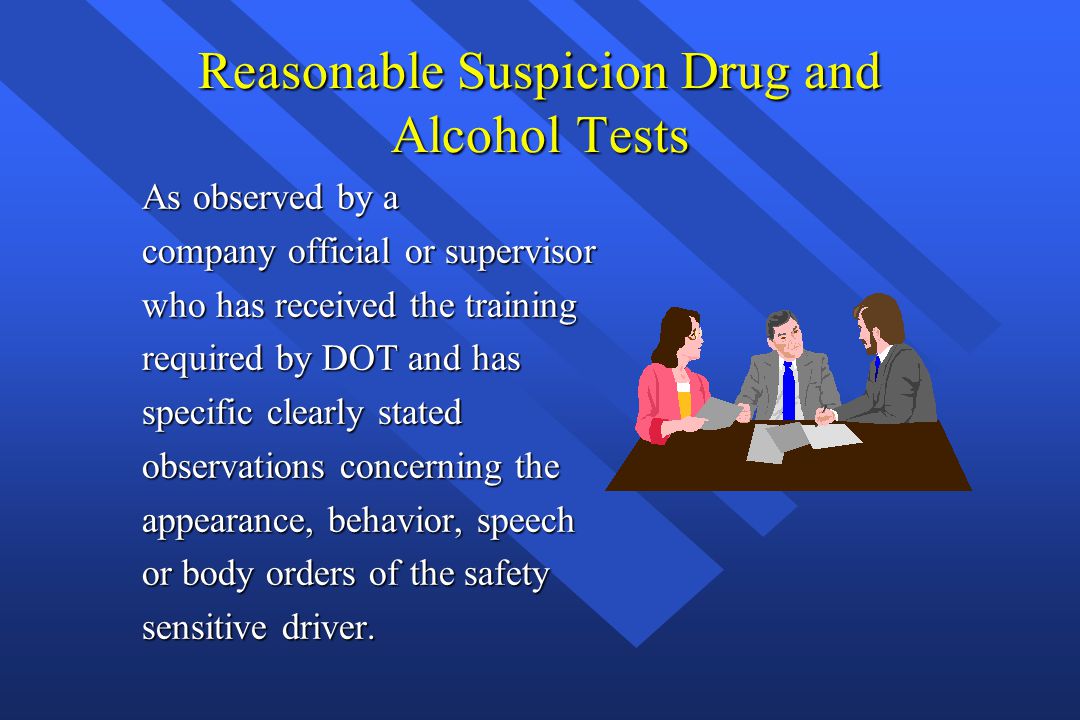 Reasonable Suspicion Drug and Alcohol Tests

As observed by a company official or supervisor who has received the training required by DOT and has specific clearly stated observations concerning the appearance, behavior, speech or body orders of the safety sensitive driver.